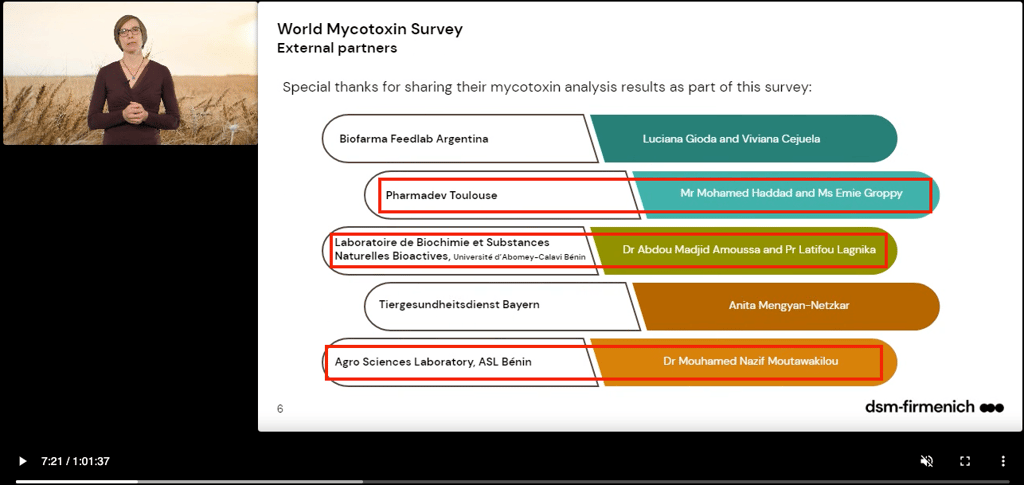 World Mycotoxin Survey
External partners

Special thanks for sharing their mycotoxin analysis results as part of this survey:

Biofarma Feedlab Argentina

Luciana Gioda and Viviana Cejuela

Pharmadev Toulouse

Mr Mohamed Haddad and Ms Emie Groppy

Laboratoire de Biochimie et Substances Naturelles Bioactives, Université d'Abomey-Calavi Bénin

Dr Abdou Madjid Amoussa and Pr Latifou Lagnika

Tiergesundheitsdienst Bayern

Anita Mengyan-Netzkar

Agro Sciences Laboratory, ASL Bénin

Dr Mouhamed Nazif Moutawakilou

6

dsm-firmenich

7:21 / 1:01:37